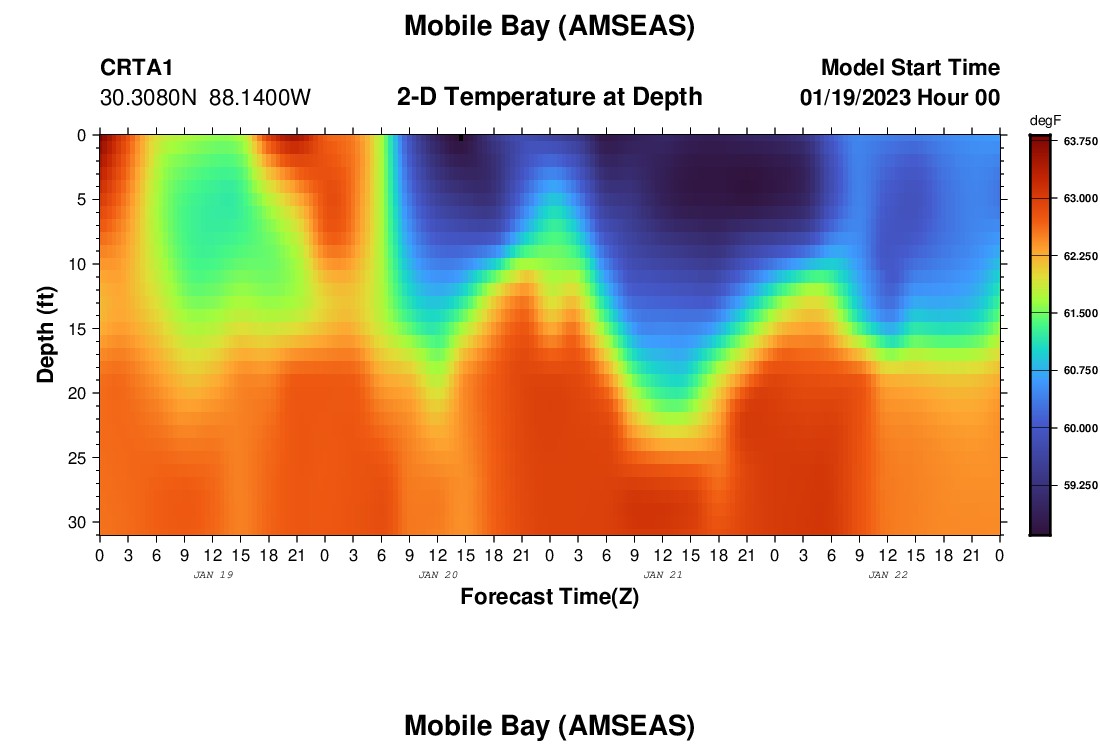 Mobile Bay (AMSEAS)

CRTA1
30.3080N 88.1400W

2-D Temperature at Depth

Model Start Time
01/19/2023 Hour 00

degF
63.750
63.000
62.250
61.500
60.750
60.000
59.250

Depth (ft)
0
5
10
15
20
25
30

0 3 6 9 12 15 18 21 0 3 6 9 12 15 18 21 0 3 6 9 12 15 18 21 0 3 6 9 12 15 18 21 0
JAN 19
JAN 20
JAN 21
JAN 22

Forecast Time(Z)

Mobile Bay (AMSEAS)